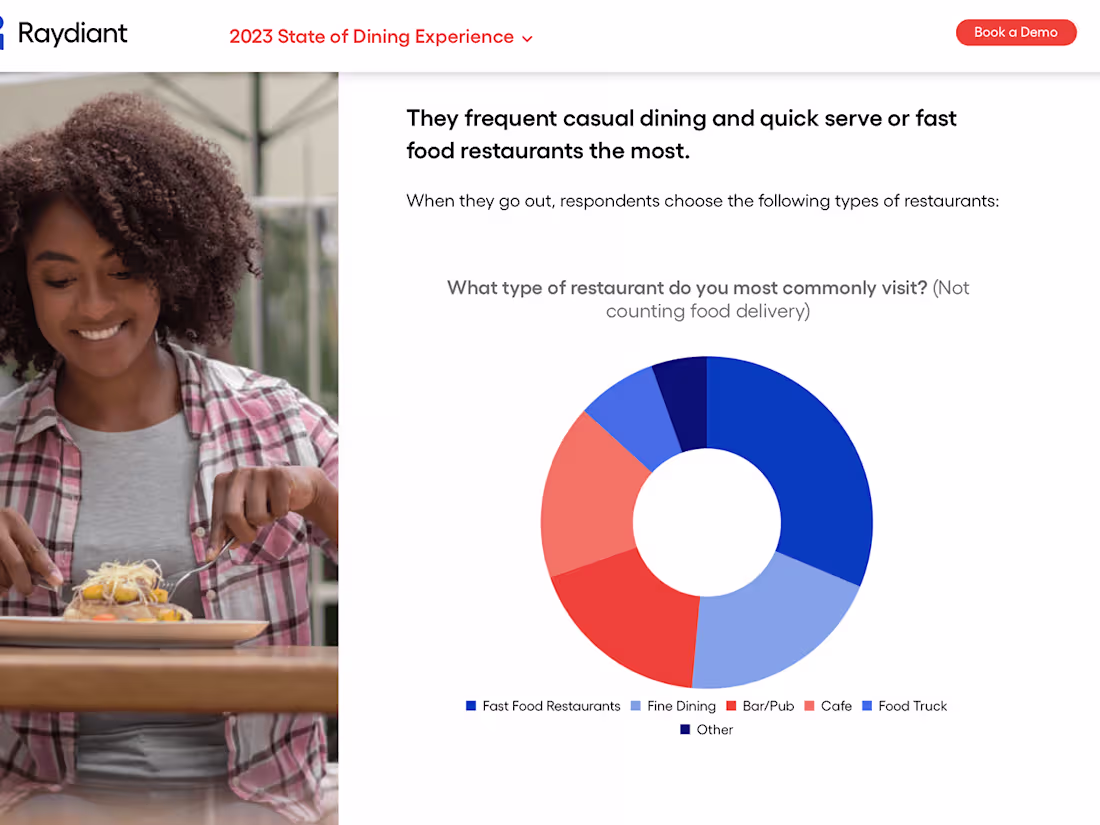 Raydiant

2023 State of Dining Experience

Book a Demo

They frequent casual dining and quick serve or fast food restaurants the most.

When they go out, respondents choose the following types of restaurants:

What type of restaurant do you most commonly visit? (Not counting food delivery)

Fast Food Restaurants
Fine Dining
Bar/Pub
Cafe
Food Truck
Other